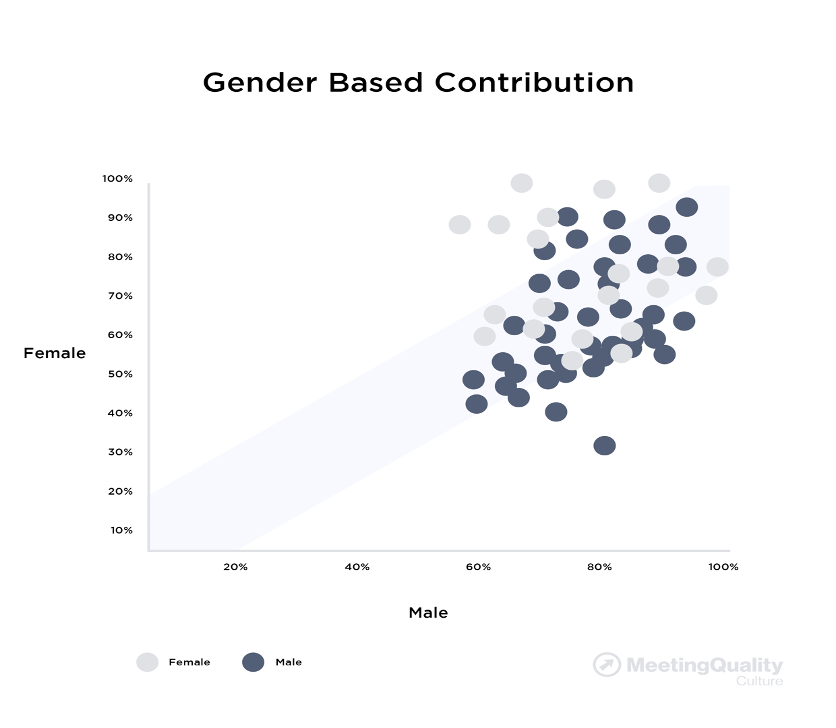 Gender Based Contribution

100%
90%
80%
70%
60%
50%
40%
30%
20%
10%

Female

20%
40%
60%
80%
100%

Male

Female
Male

MeetingQuality
Culture